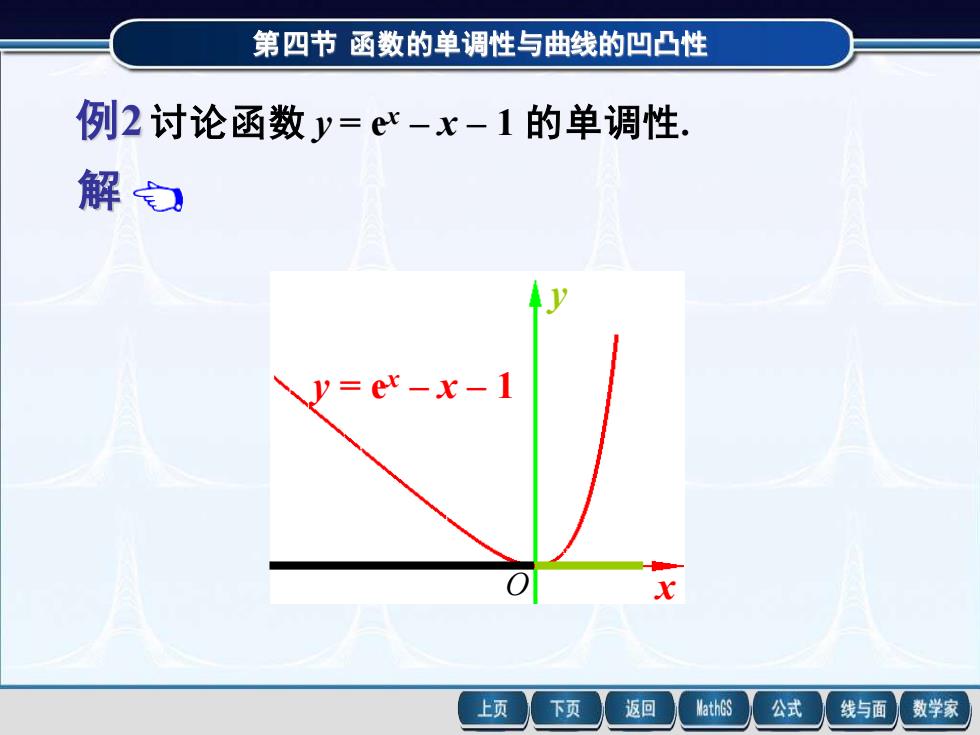 第四节 函数的单调性与曲线的凹凸性

例2 讨论函数 $y = e^x - x - 1$ 的单调性.

解

$y$

$y = e^x - x - 1$

$O$

$x$

上页 下页 返回 MathGS 公式 线与面 数学家